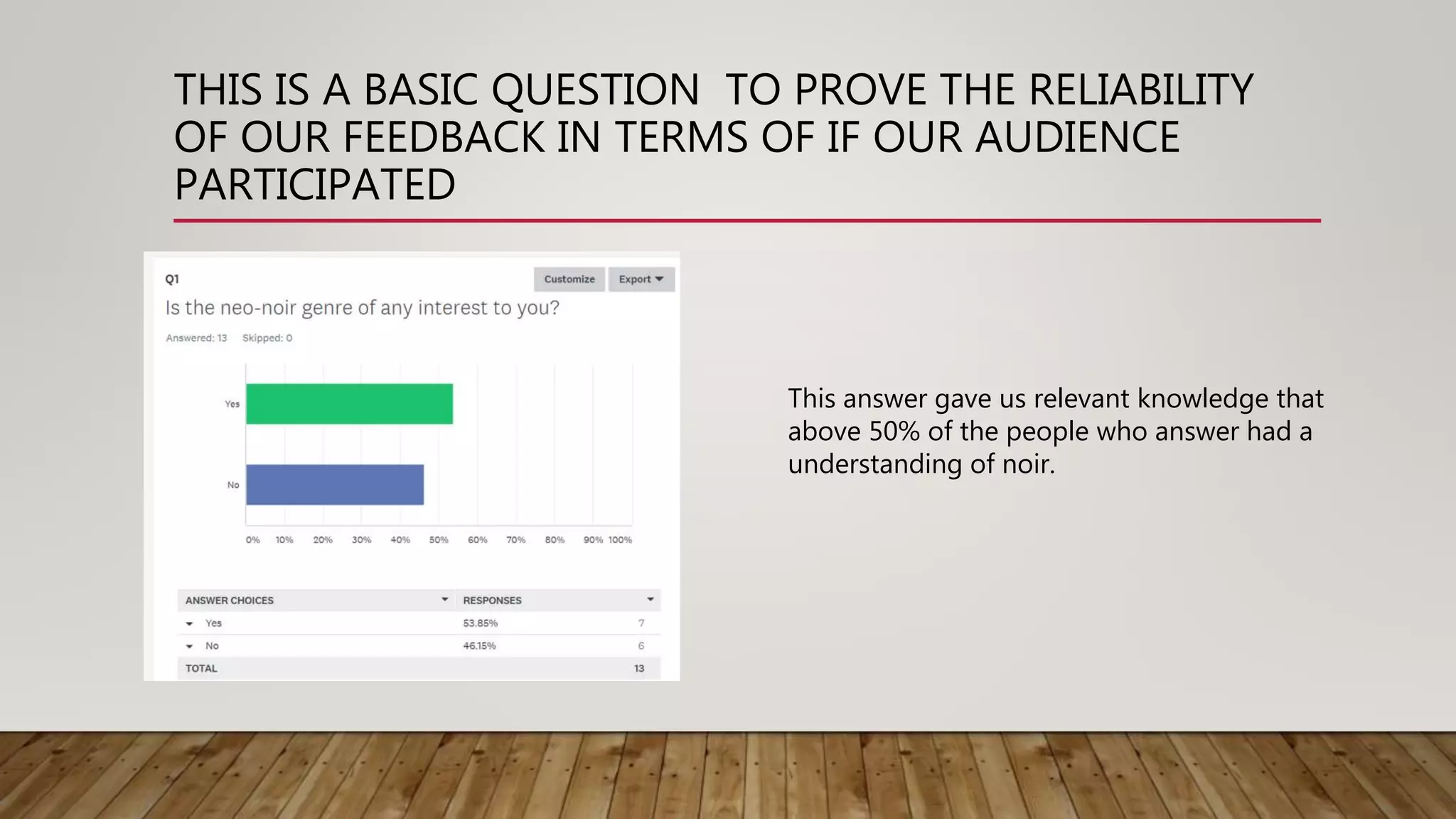 THIS IS A BASIC QUESTION TO PROVE THE RELIABILITY OF OUR FEEDBACK IN TERMS OF IF OUR AUDIENCE PARTICIPATED

Q1

Customize Export

Is the neo-noir genre of any interest to you?

Answered: 13 Skipped: 0

Yes

No

0% 10% 20% 30% 40% 50% 60% 70% 80% 90% 100%

| ANSWER CHOICES | RESPONSES | |
|---|---|---|
| Yes | 53.85% | 7 |
| No | 46.15% | 6 |
| TOTAL | | 13 |

This answer gave us relevant knowledge that above 50% of the people who answer had a understanding of noir.